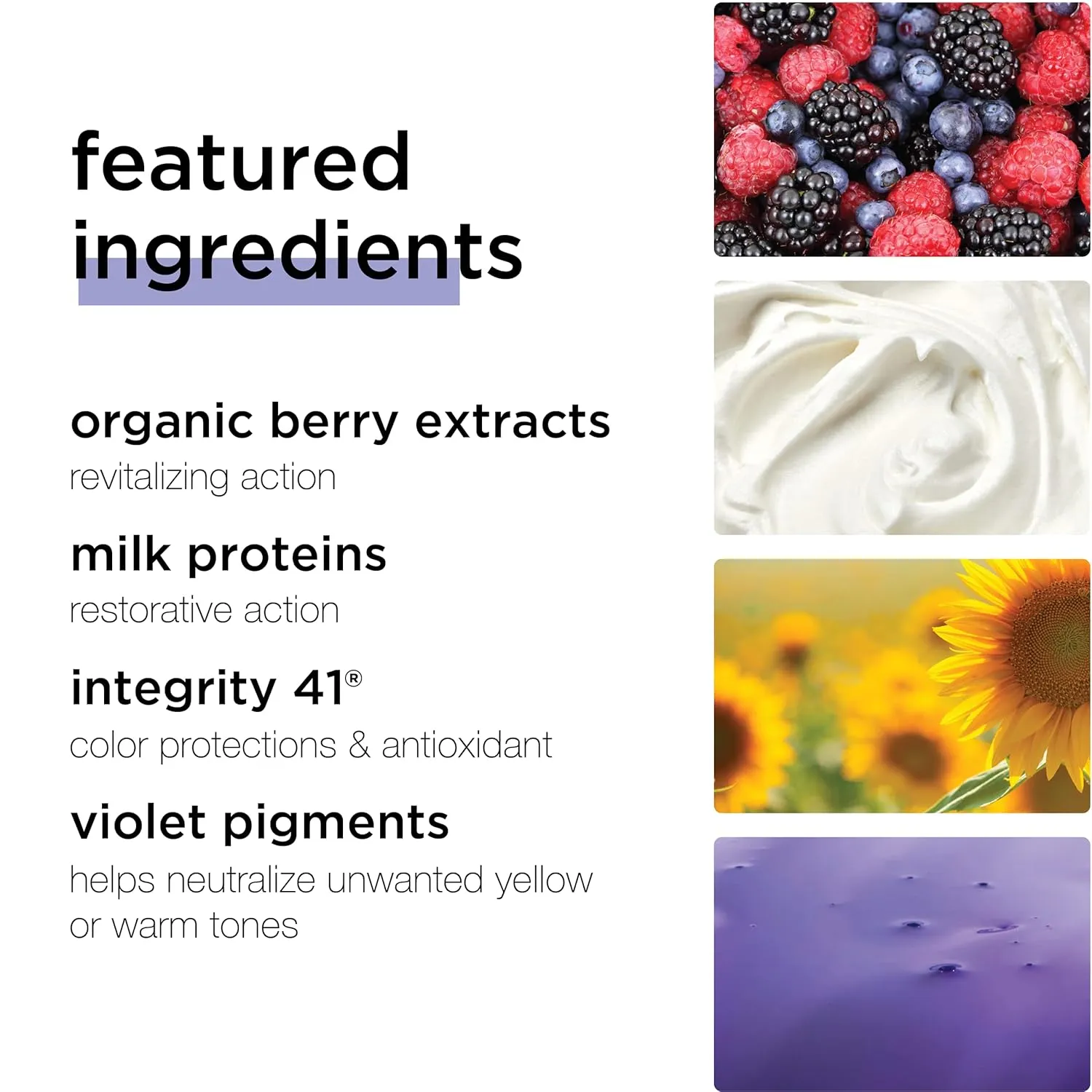 featured ingredients

organic berry extracts
revitalizing action

milk proteins
restorative action

integrity 41®
color protections & antioxidant

violet pigments
helps neutralize unwanted yellow or warm tones